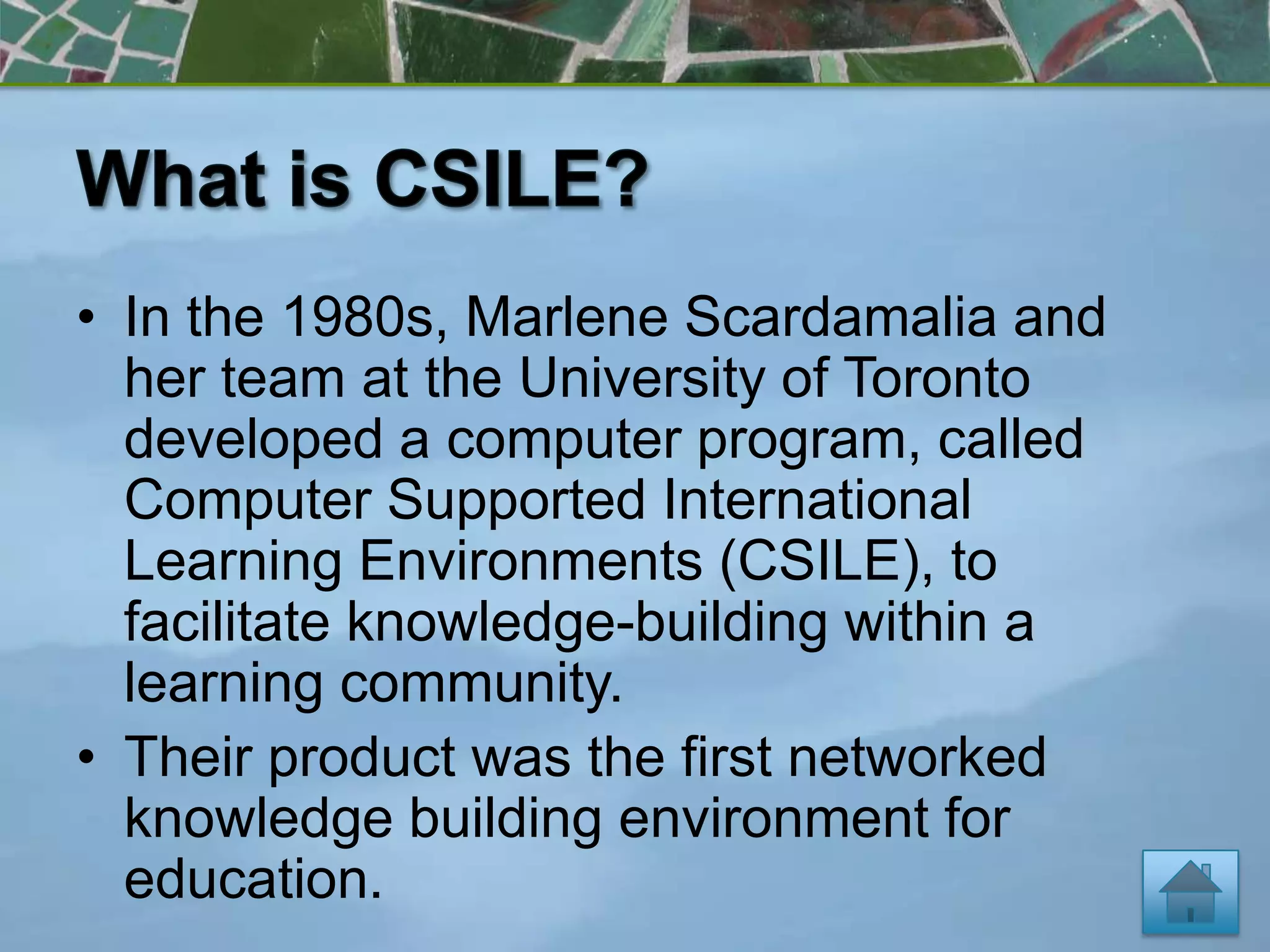 What is CSILE?

• In the 1980s, Marlene Scardamalia and her team at the University of Toronto developed a computer program, called Computer Supported International Learning Environments (CSILE), to facilitate knowledge-building within a learning community.

• Their product was the first networked knowledge building environment for education.